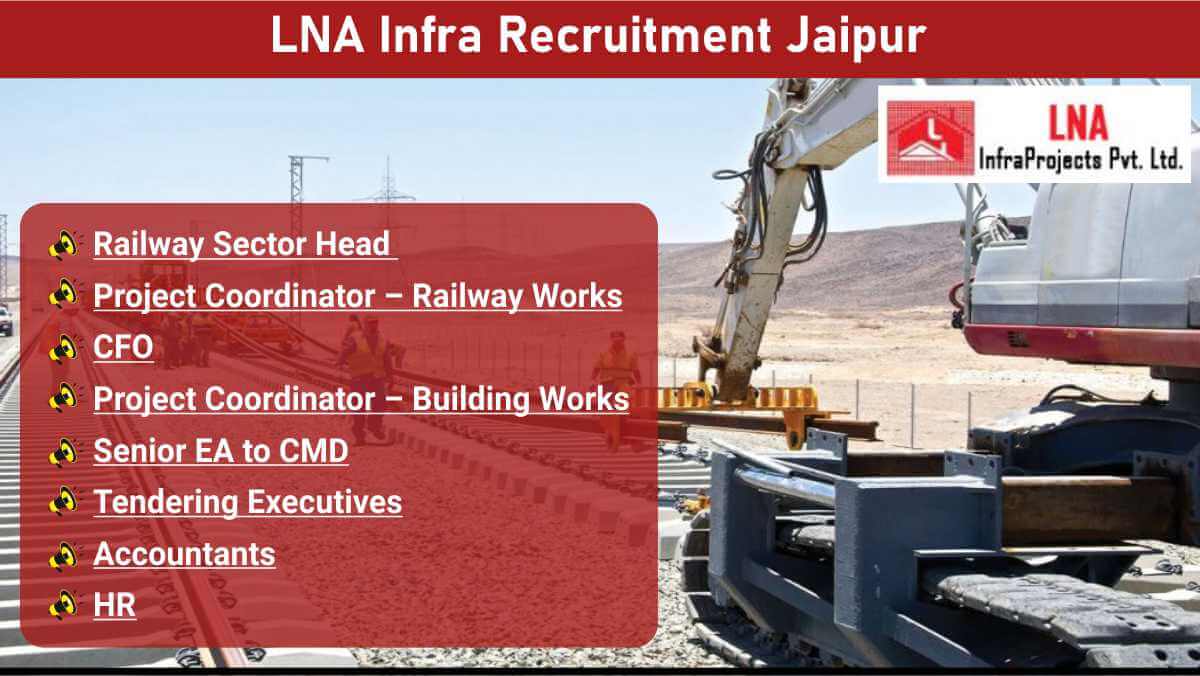 LNA Infra Recruitment Jaipur

LNA
InfraProjects Pvt. Ltd.

Railway Sector Head
Project Coordinator – Railway Works
CFO
Project Coordinator – Building Works
Senior EA to CMD
Tendering Executives
Accountants
HR